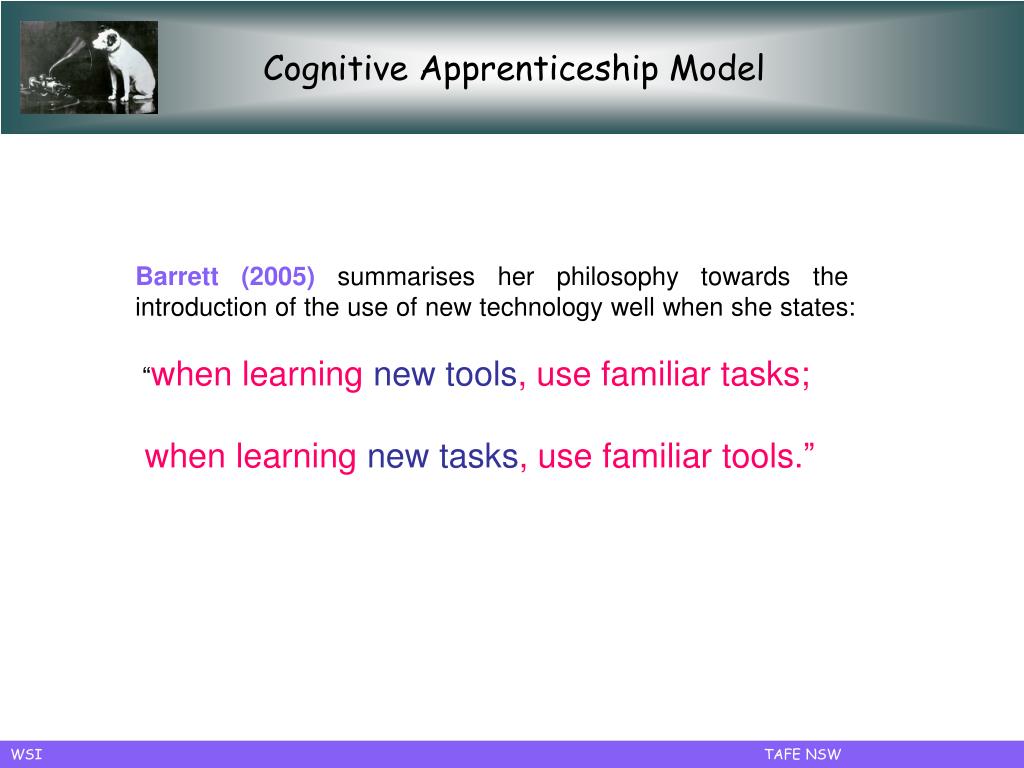 Cognitive Apprenticeship Model

Barrett (2005) summarises her philosophy towards the introduction of the use of new technology well when she states:

“when learning new tools, use familiar tasks;

when learning new tasks, use familiar tools.”

WSI

TAFE NSW